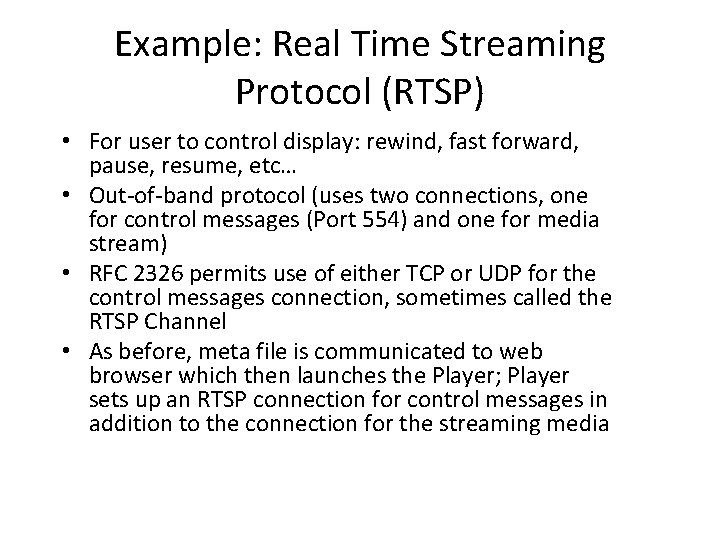 Example: Real Time Streaming Protocol (RTSP)

• For user to control display: rewind, fast forward, pause, resume, etc…
• Out-of-band protocol (uses two connections, one for control messages (Port 554) and one for media stream)
• RFC 2326 permits use of either TCP or UDP for the control messages connection, sometimes called the RTSP Channel
• As before, meta file is communicated to web browser which then launches the Player; Player sets up an RTSP connection for control messages in addition to the connection for the streaming media